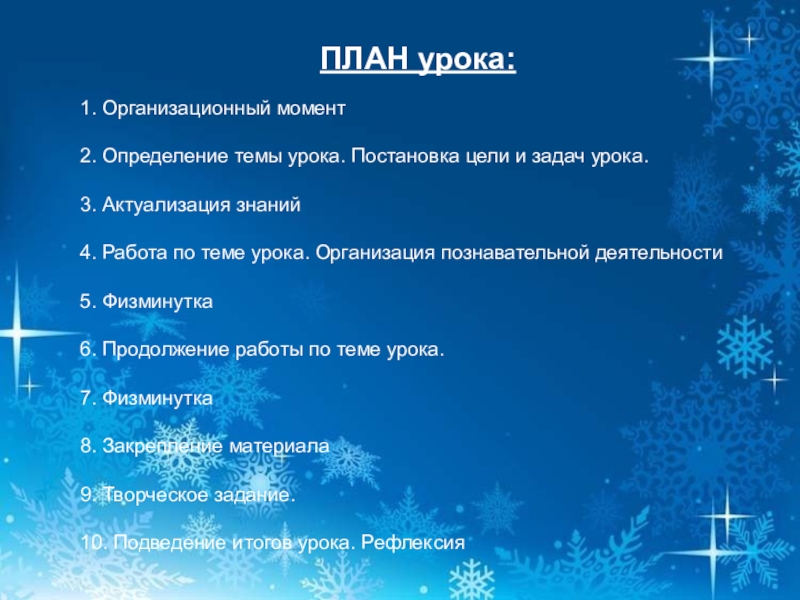 ПЛАН урока:

1. Организационный момент

2. Определение темы урока. Постановка цели и задач урока.

3. Актуализация знаний

4. Работа по теме урока. Организация познавательной деятельности

5. Физминутка

6. Продолжение работы по теме урока.

7. Физминутка

8. Закрепление материала

9. Творческое задание.

10. Подведение итогов урока. Рефлексия